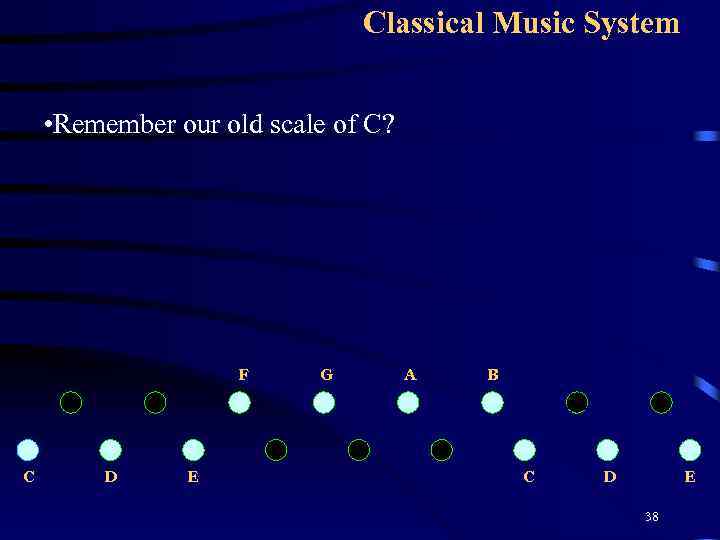 Classical Music System

•Remember our old scale of C?

F G A B

C D E C D E

38